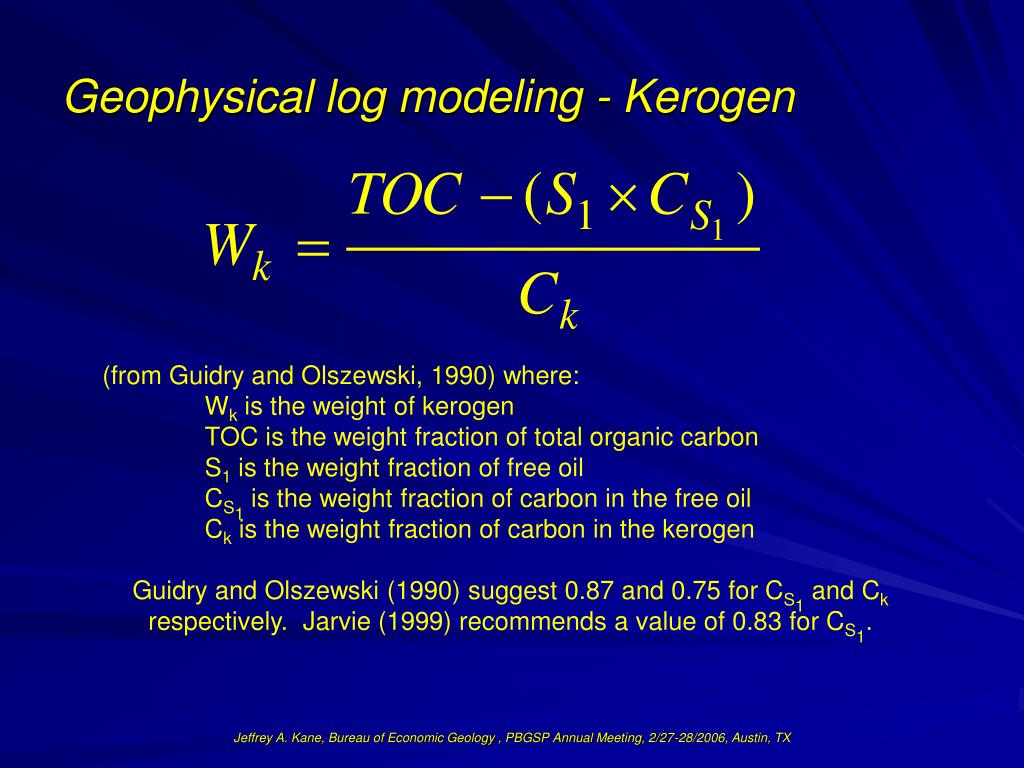 Geophysical log modeling - Kerogen

$W_k = \frac{TOC - (S_1 \times C_{S_1})}{C_k}$

(from Guidry and Olszewski, 1990) where:
$W_k$ is the weight of kerogen
TOC is the weight fraction of total organic carbon
$S_1$ is the weight fraction of free oil
$C_{S_1}$ is the weight fraction of carbon in the free oil
$C_k$ is the weight fraction of carbon in the kerogen

Guidry and Olszewski (1990) suggest 0.87 and 0.75 for $C_{S_1}$ and $C_k$ respectively. Jarvie (1999) recommends a value of 0.83 for $C_{S_1}$.

Jeffrey A. Kane, Bureau of Economic Geology , PBGSP Annual Meeting, 2/27-28/2006, Austin, TX